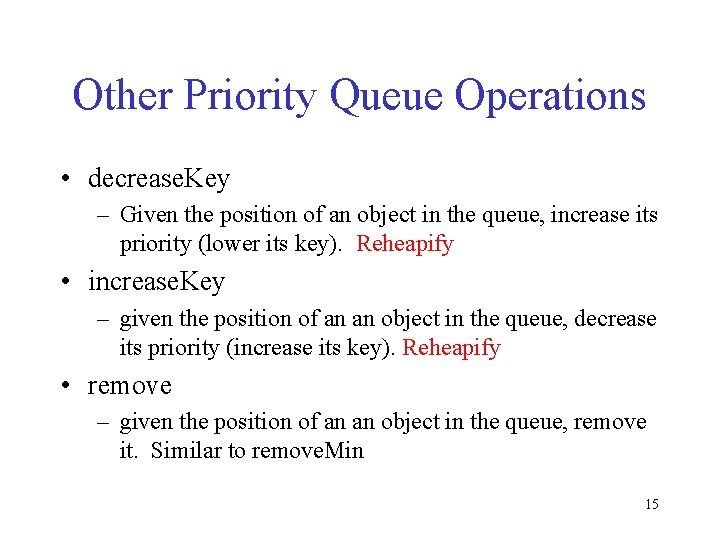 Other Priority Queue Operations

• decreaseKey
  – Given the position of an object in the queue, increase its priority (lower its key). Reheapify

• increaseKey
  – given the position of an an object in the queue, decrease its priority (increase its key). Reheapify

• remove
  – given the position of an an object in the queue, remove it. Similar to removeMin

15